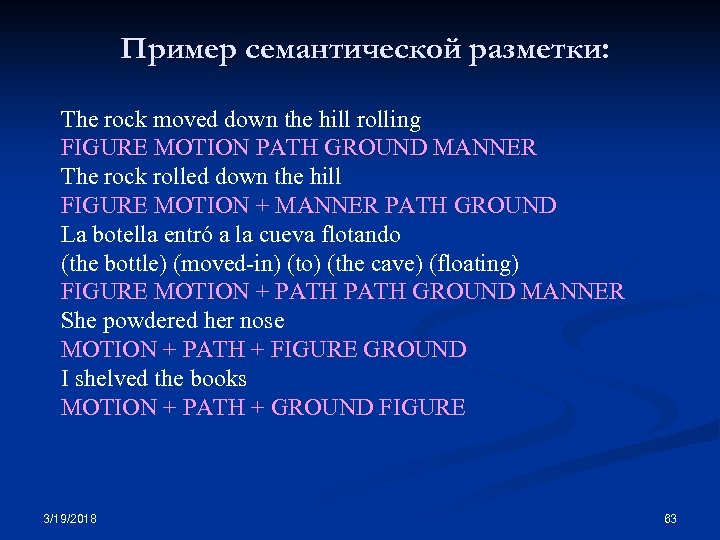 Пример семантической разметки:

The rock moved down the hill rolling
FIGURE MOTION PATH GROUND MANNER
The rock rolled down the hill
FIGURE MOTION + MANNER PATH GROUND
La botella entró a la cueva flotando
(the bottle) (moved-in) (to) (the cave) (floating)
FIGURE MOTION + PATH PATH GROUND MANNER
She powdered her nose
MOTION + PATH + FIGURE GROUND
I shelved the books
MOTION + PATH + GROUND FIGURE

3/19/2018

63